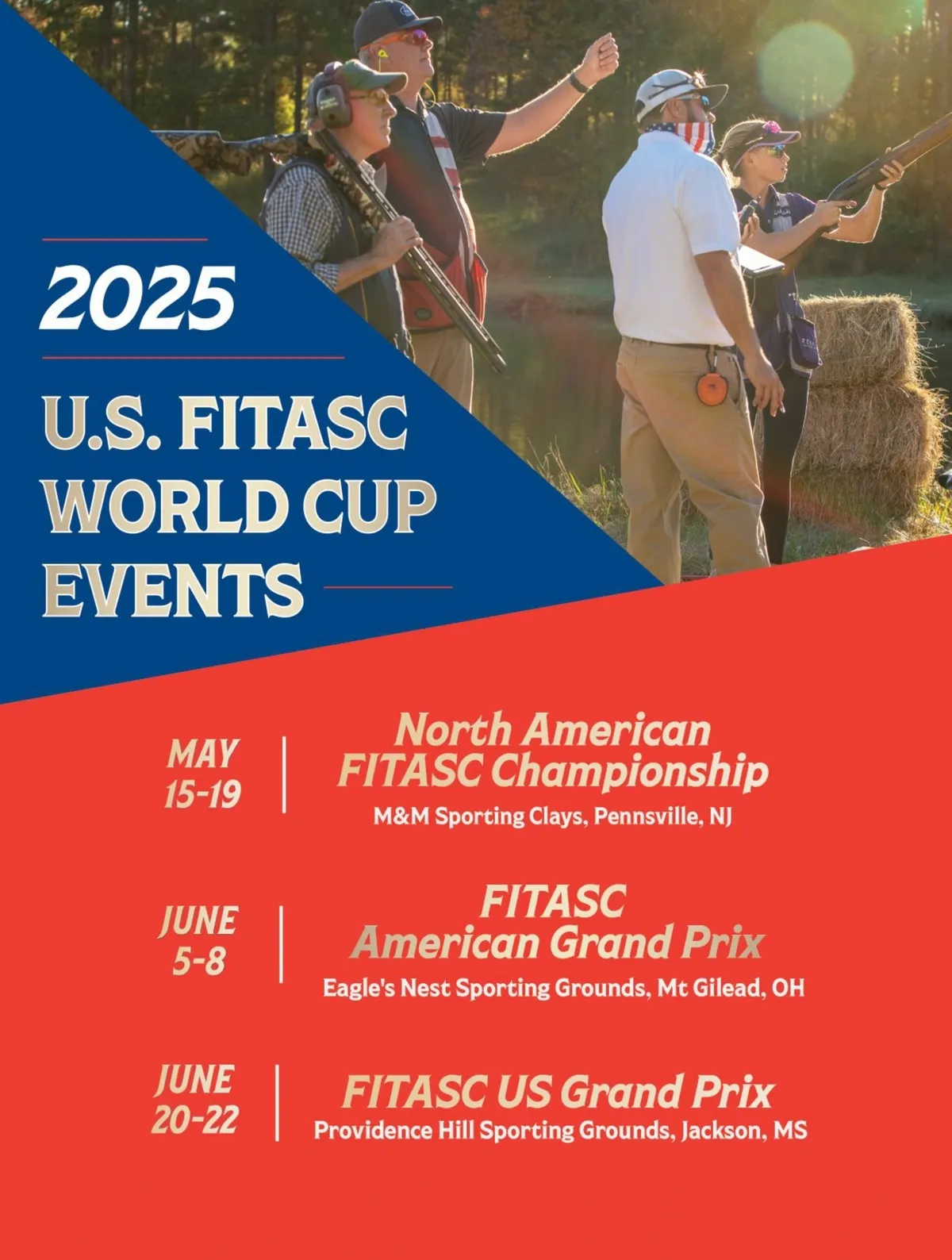 2025

U.S. FITASC WORLD CUP EVENTS

MAY 15-19

North American FITASC Championship

M&M Sporting Clays, Pennsville, NJ

JUNE 5-8

FITASC American Grand Prix

Eagle's Nest Sporting Grounds, Mt Gilead, OH

JUNE 20-22

FITASC US Grand Prix

Providence Hill Sporting Grounds, Jackson, MS